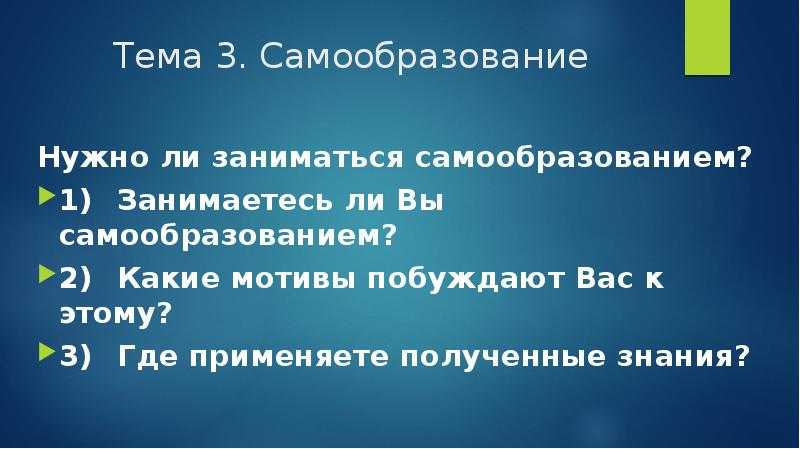 Тема 3. Самообразование

Нужно ли заниматься самообразованием?

1) Занимаетесь ли Вы самообразованием?

2) Какие мотивы побуждают Вас к этому?

3) Где применяете полученные знания?